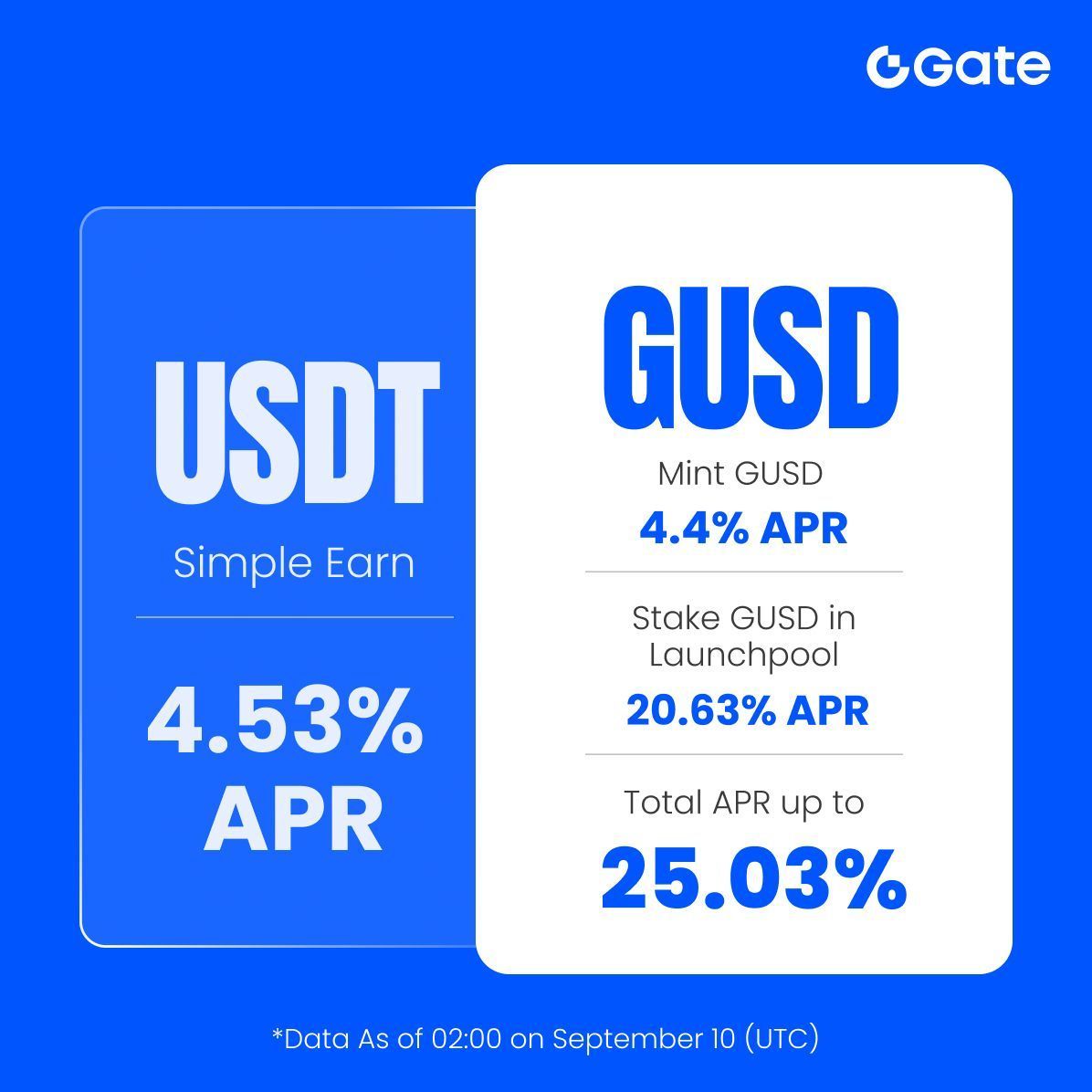 Gate

USDT

Simple Earn

4.53% APR

GUSD

Mint GUSD

4.4% APR

Stake GUSD in Launchpool

20.63% APR

Total APR up to

25.03%

*Data As of 02:00 on September 10 (UTC)